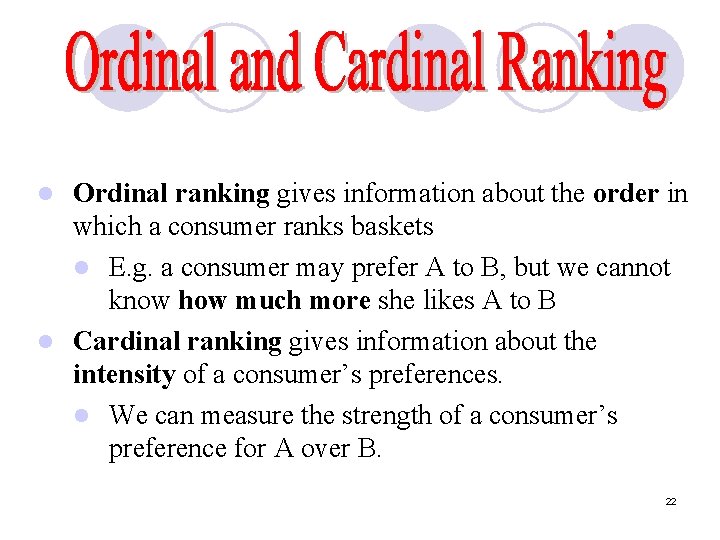 Ordinal and Cardinal Ranking

- Ordinal ranking gives information about the order in which a consumer ranks baskets
  - E.g. a consumer may prefer A to B, but we cannot know how much more she likes A to B
- Cardinal ranking gives information about the intensity of a consumer’s preferences.
  - We can measure the strength of a consumer’s preference for A over B.

22